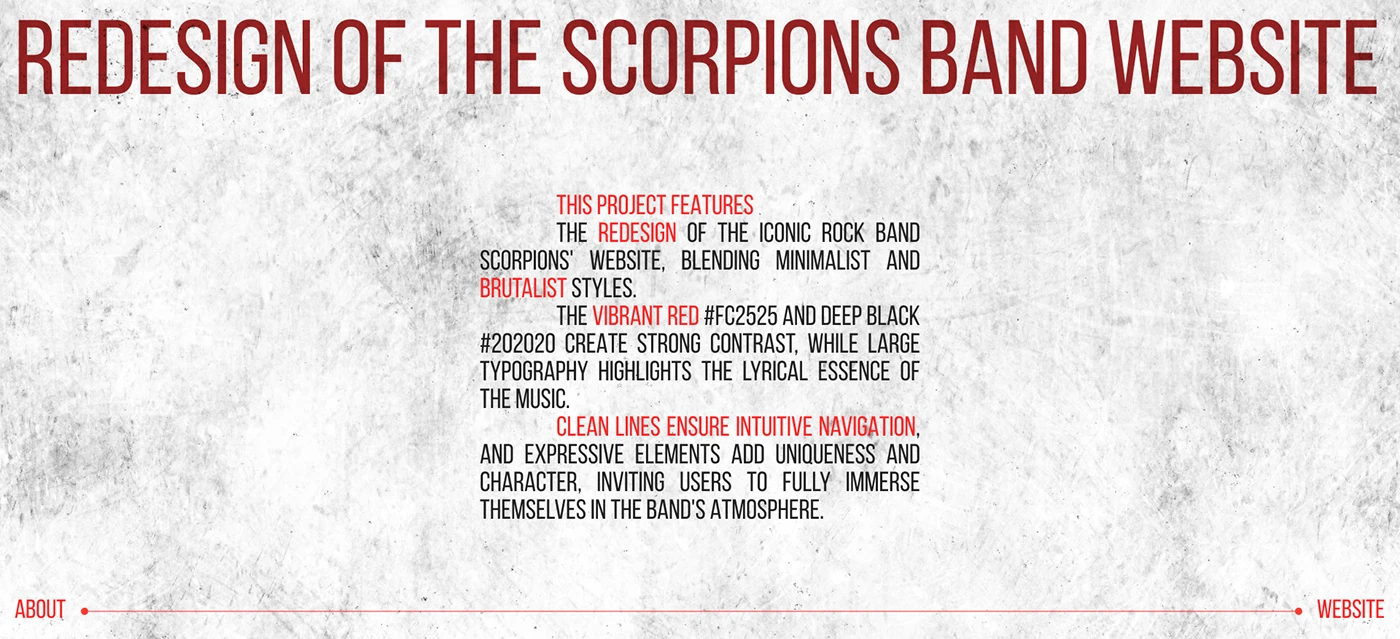 REDESIGN OF THE SCORPIONS BAND WEBSITE

THIS PROJECT FEATURES

THE REDESIGN OF THE ICONIC ROCK BAND SCORPIONS' WEBSITE, BLENDING MINIMALIST AND BRUTALIST STYLES.

THE VIBRANT RED #FC2525 AND DEEP BLACK #202020 CREATE STRONG CONTRAST, WHILE LARGE TYPOGRAPHY HIGHLIGHTS THE LYRICAL ESSENCE OF THE MUSIC.

CLEAN LINES ENSURE INTUITIVE NAVIGATION, AND EXPRESSIVE ELEMENTS ADD UNIQUENESS AND CHARACTER, INVITING USERS TO FULLY IMMERSE THEMSELVES IN THE BAND'S ATMOSPHERE.

ABOUT

WEBSITE